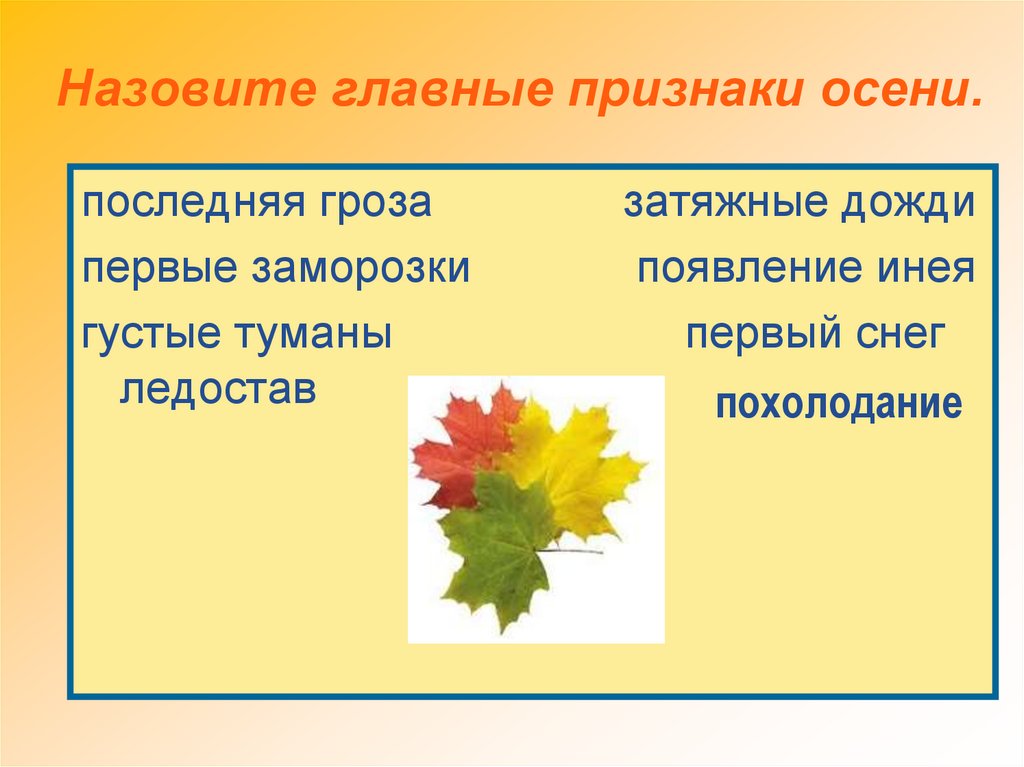 Назовите главные признаки осени.

последняя гроза
первые заморозки
густые туманы
ледостав

затяжные дожди
появление инея
первый снег
похолодание